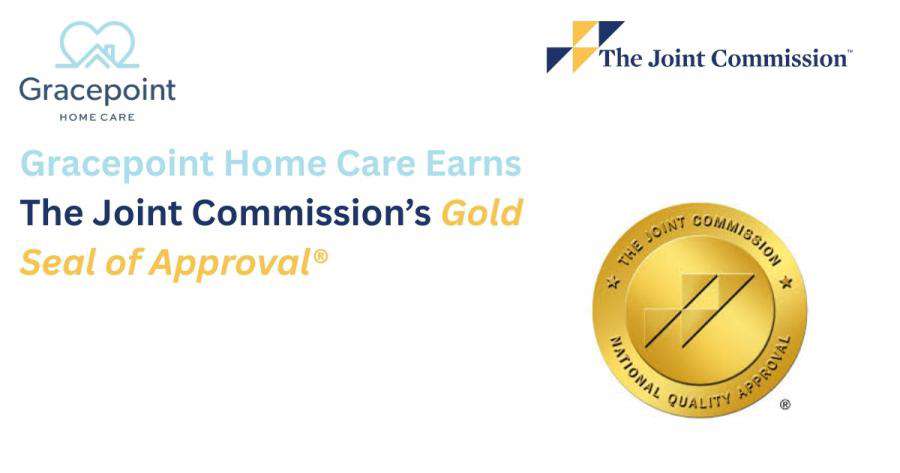 Gracepoint
HOME CARE

The Joint Commission™

Gracepoint Home Care Earns The Joint Commission's Gold Seal of Approval®

THE JOINT COMMISSION
NATIONAL QUALITY APPROVAL
®